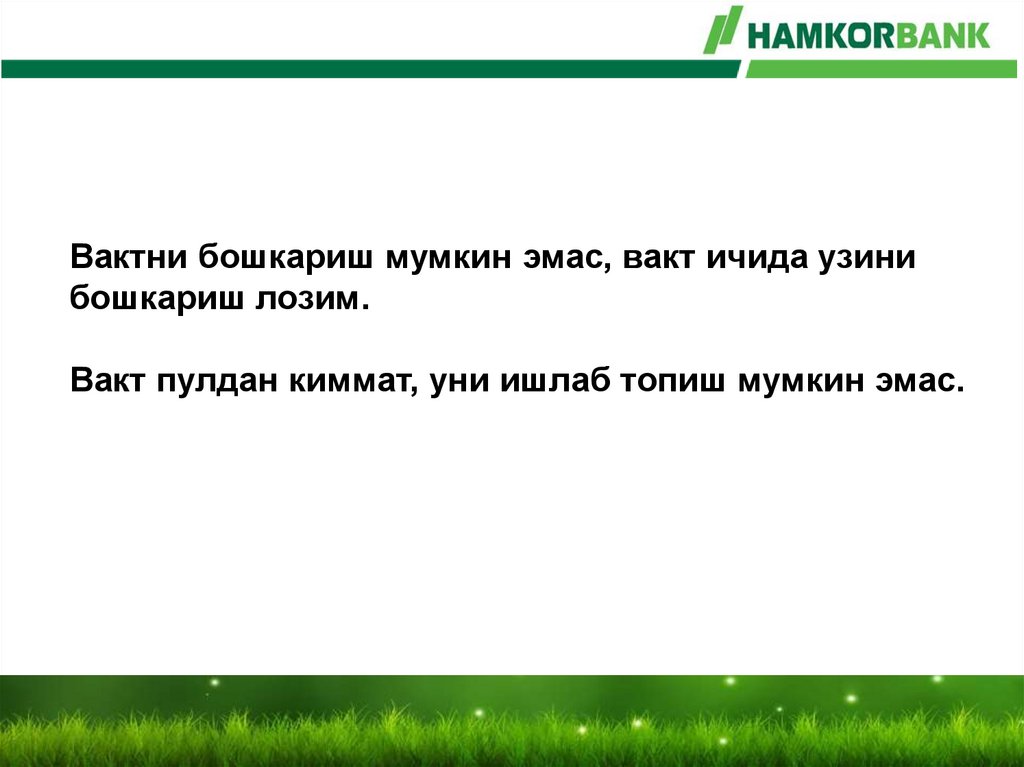 HAMKORBANK

Вактни бошкариш мумкин эмас, вакт ичида узини бошкариш лозим.

Вакт пулдан киммат, уни ишлаб топиш мумкин эмас.